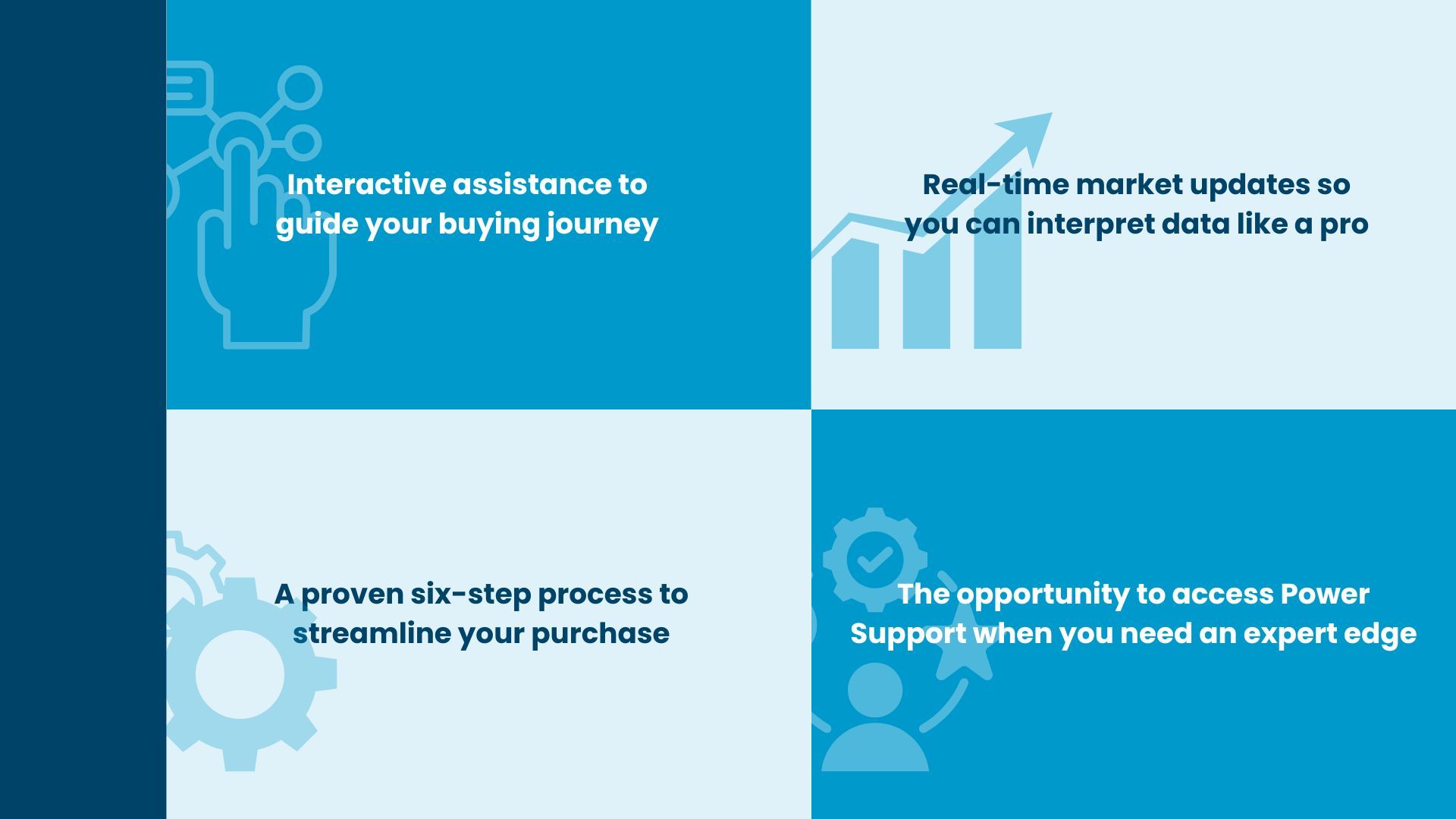 Interactive assistance to guide your buying journey

Real-time market updates so you can interpret data like a pro

A proven six-step process to streamline your purchase

The opportunity to access Power Support when you need an expert edge